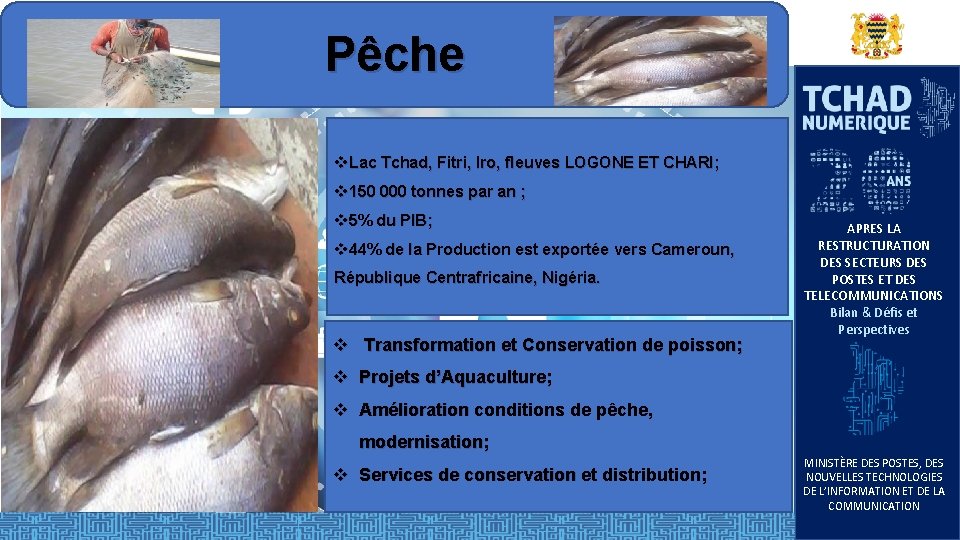 Pêche

❖Lac Tchad, Fitri, Iro, fleuves LOGONE ET CHARI;

❖150 000 tonnes par an ;

❖5% du PIB;

❖44% de la Production est exportée vers Cameroun, République Centrafricaine, Nigéria.

❖ Transformation et Conservation de poisson;

❖ Projets d'Aquaculture;

❖ Amélioration conditions de pêche, modernisation;

❖ Services de conservation et distribution;

TCHAD NUMERIQUE

20 ANS

APRES LA RESTRUCTURATION DES SECTEURS DES POSTES ET DES TELECOMMUNICATIONS Bilan & Défis et Perspectives

MINISTÈRE DES POSTES, DES NOUVELLES TECHNOLOGIES DE L'INFORMATION ET DE LA COMMUNICATION